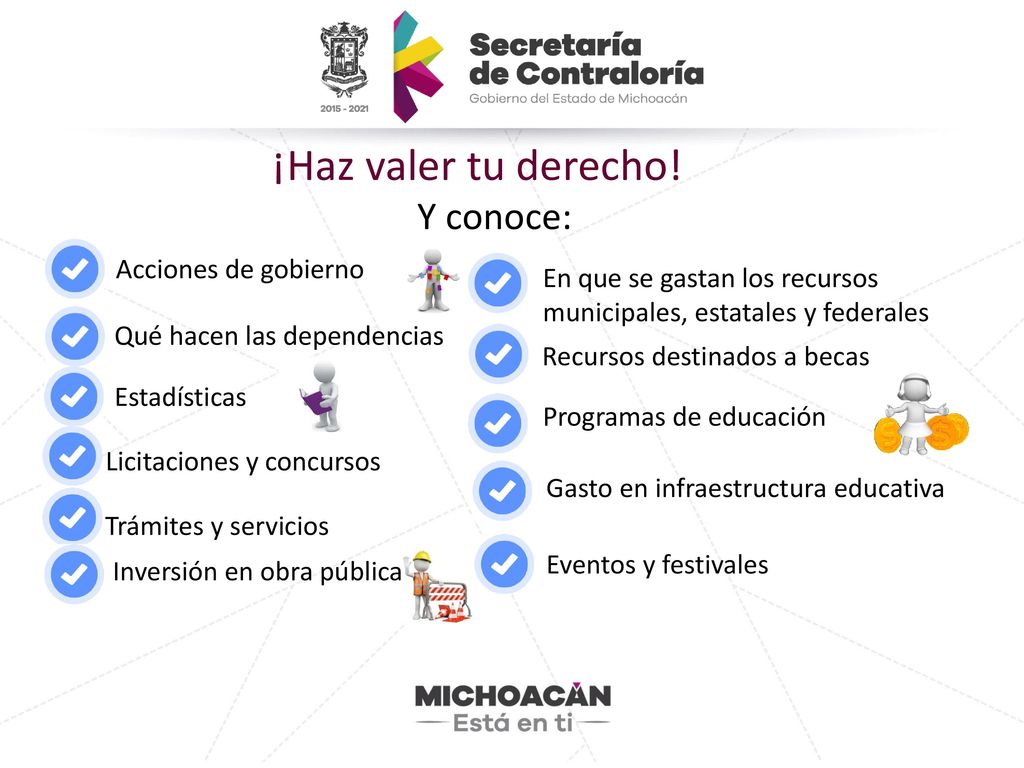 2015 - 2021

Secretaría de Contraloría
Gobierno del Estado de Michoacán

¡Haz valer tu derecho!
Y conoce:

Acciones de gobierno

Qué hacen las dependencias

Estadísticas

Licitaciones y concursos

Trámites y servicios

Inversión en obra pública

En que se gastan los recursos municipales, estatales y federales

Recursos destinados a becas

Programas de educación

Gasto en infraestructura educativa

Eventos y festivales

MICHOACÁN
Está en ti